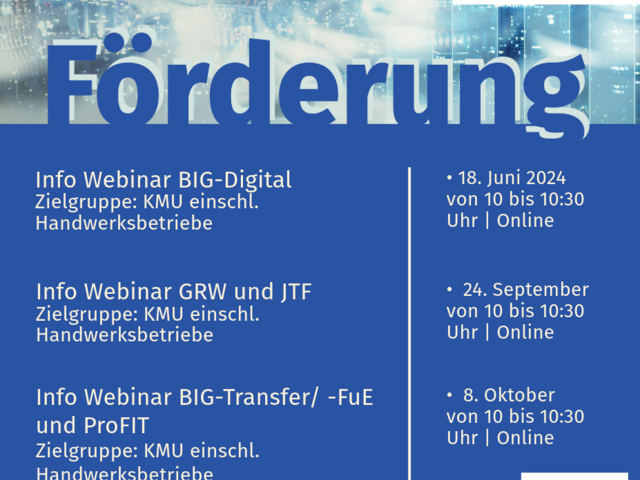 Förderung

Info Webinar BIG-Digital
Zielgruppe: KMU einschl. Handwerksbetriebe

Info Webinar GRW und JTF
Zielgruppe: KMU einschl. Handwerksbetriebe

Info Webinar BIG-Transfer/ -FuE und ProFIT
Zielgruppe: KMU einschl. Handwerksbetriebe

• 18. Juni 2024 von 10 bis 10:30 Uhr | Online

• 24. September von 10 bis 10:30 Uhr | Online

• 8. Oktober von 10 bis 10:30 Uhr | Online